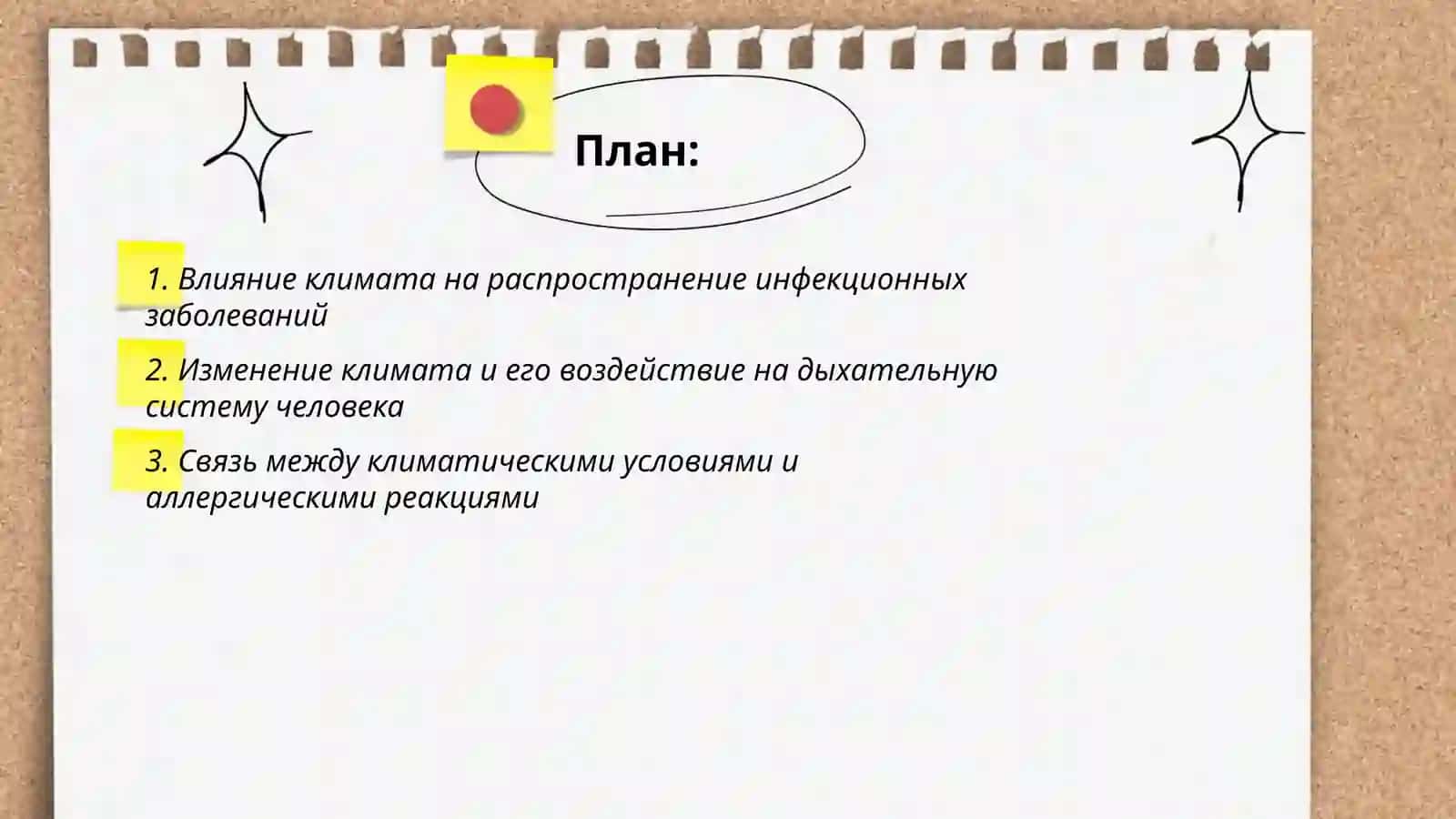 План:

1. Влияние климата на распространение инфекционных заболеваний

2. Изменение климата и его воздействие на дыхательную систему человека

3. Связь между климатическими условиями и аллергическими реакциями